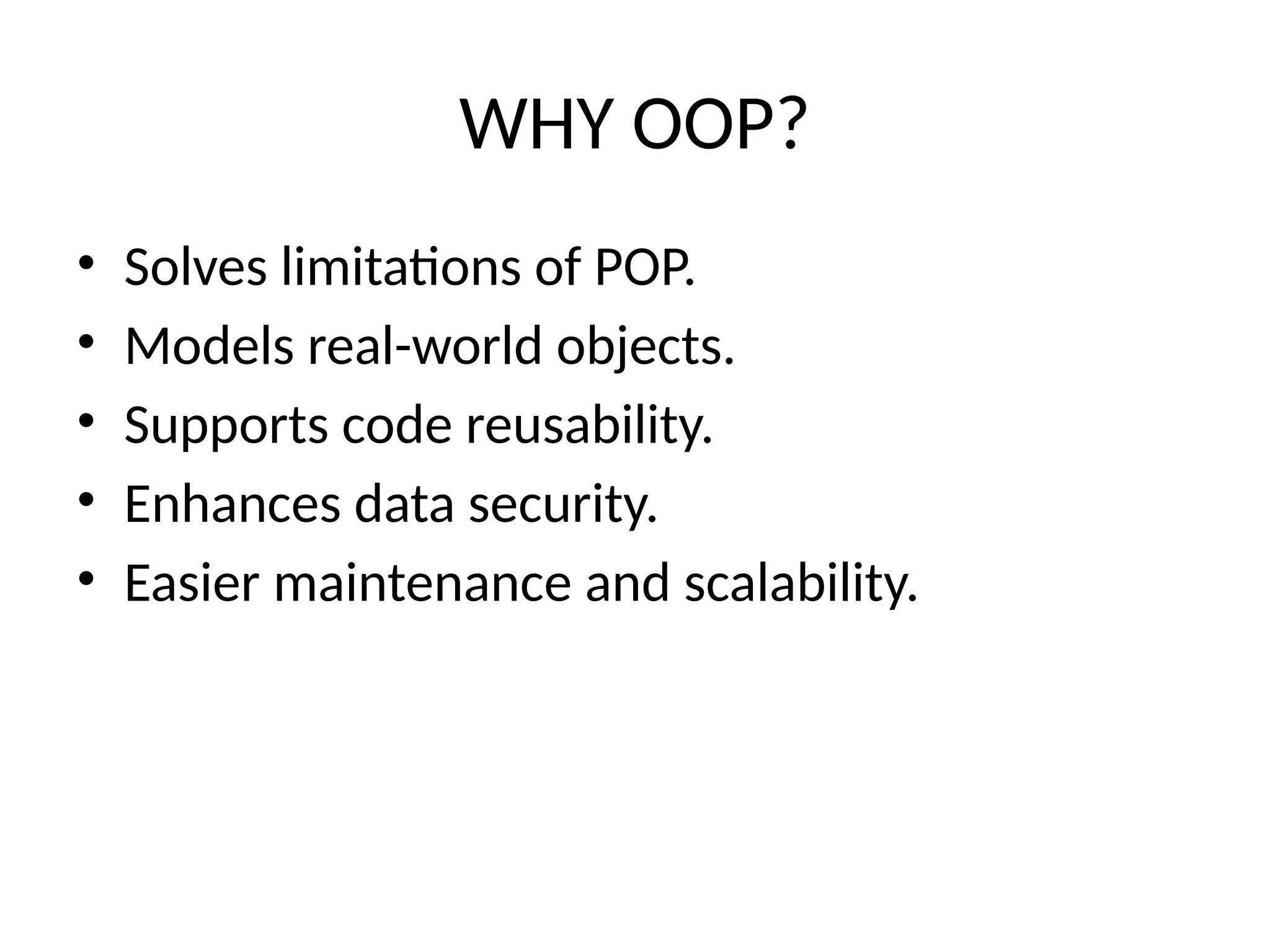 WHY OOP?

• Solves limitations of POP.
• Models real-world objects.
• Supports code reusability.
• Enhances data security.
• Easier maintenance and scalability.